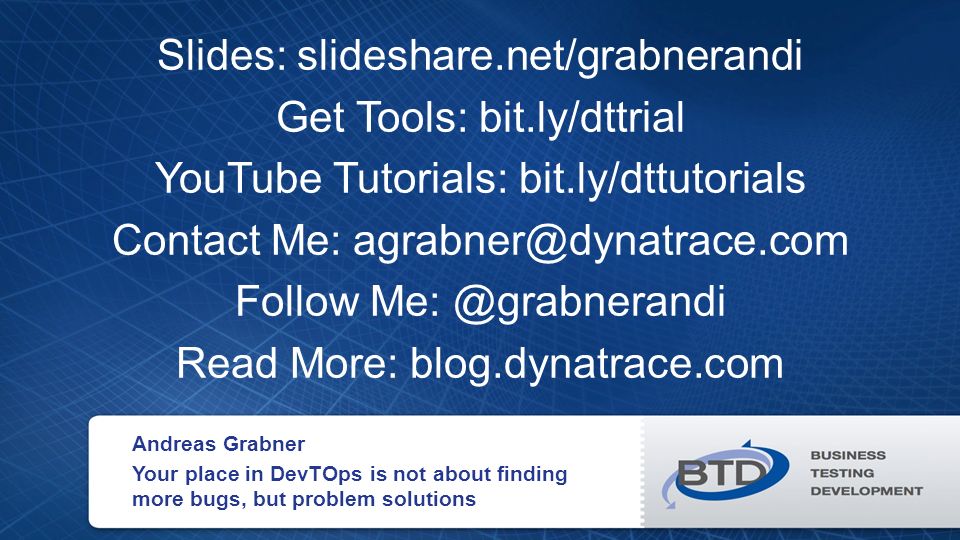 Slides: slideshare.net/grabnerandi
Get Tools: bit.ly/dttrial
YouTube Tutorials: bit.ly/dttutorials
Contact Me: agrabner@dynatrace.com
Follow Me: @grabnerandi
Read More: blog.dynatrace.com

Andreas Grabner
Your place in DevTOps is not about finding more bugs, but problem solutions

BTD
BUSINESS
TESTING
DEVELOPMENT